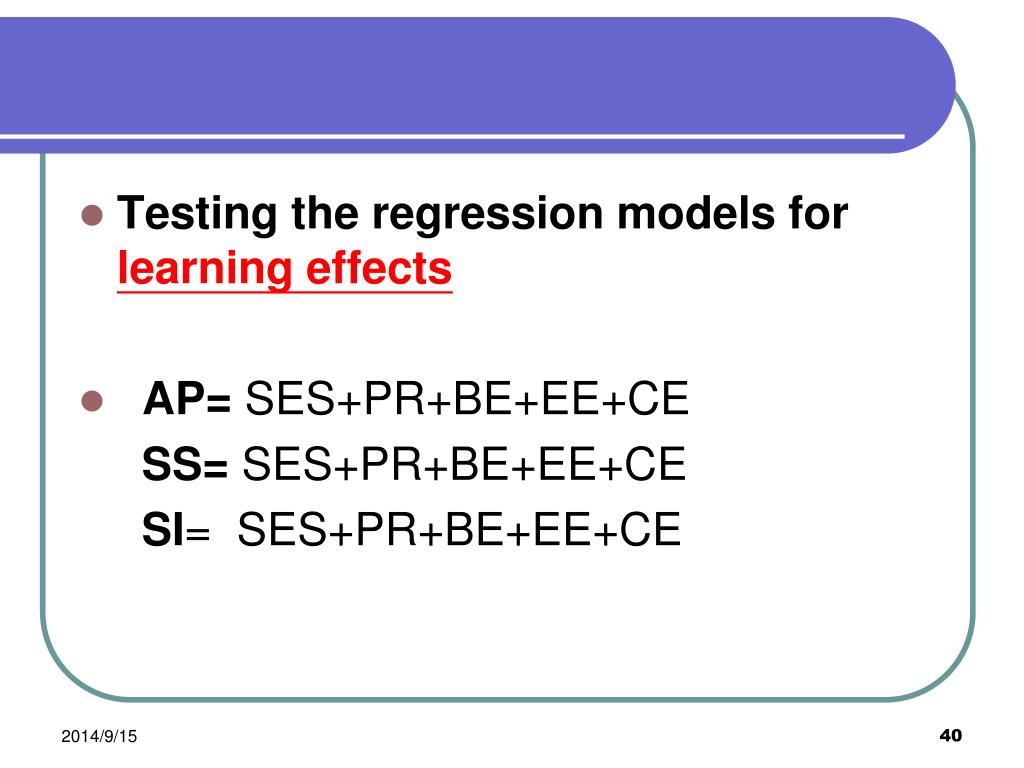 Testing the regression models for learning effects

AP= SES+PR+BE+EE+CE
SS= SES+PR+BE+EE+CE
SI= SES+PR+BE+EE+CE

2014/9/15

40